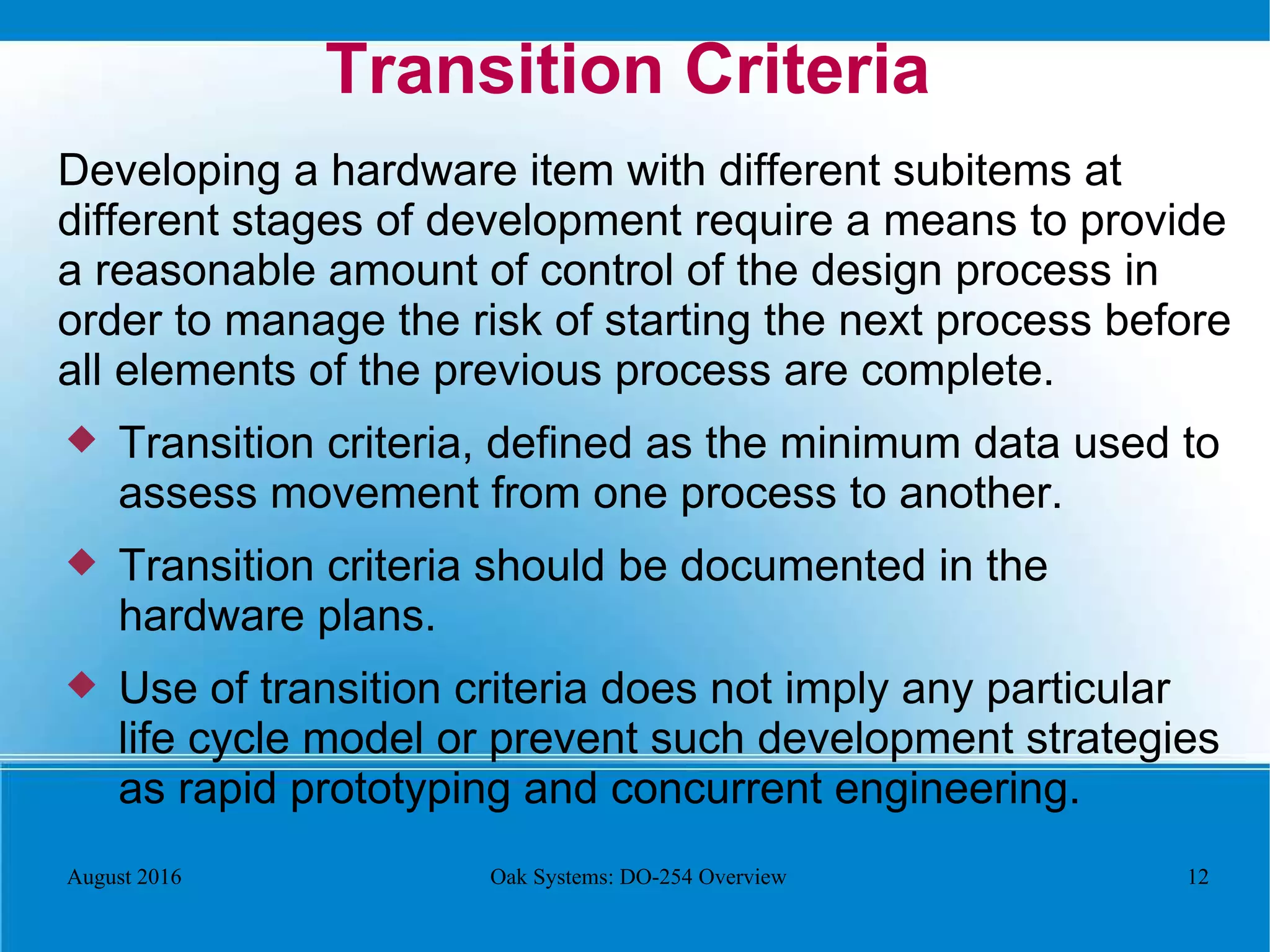 Transition Criteria

Developing a hardware item with different subitems at different stages of development require a means to provide a reasonable amount of control of the design process in order to manage the risk of starting the next process before all elements of the previous process are complete.

◆ Transition criteria, defined as the minimum data used to assess movement from one process to another.

◆ Transition criteria should be documented in the hardware plans.

◆ Use of transition criteria does not imply any particular life cycle model or prevent such development strategies as rapid prototyping and concurrent engineering.

August 2016

Oak Systems: DO-254 Overview

12